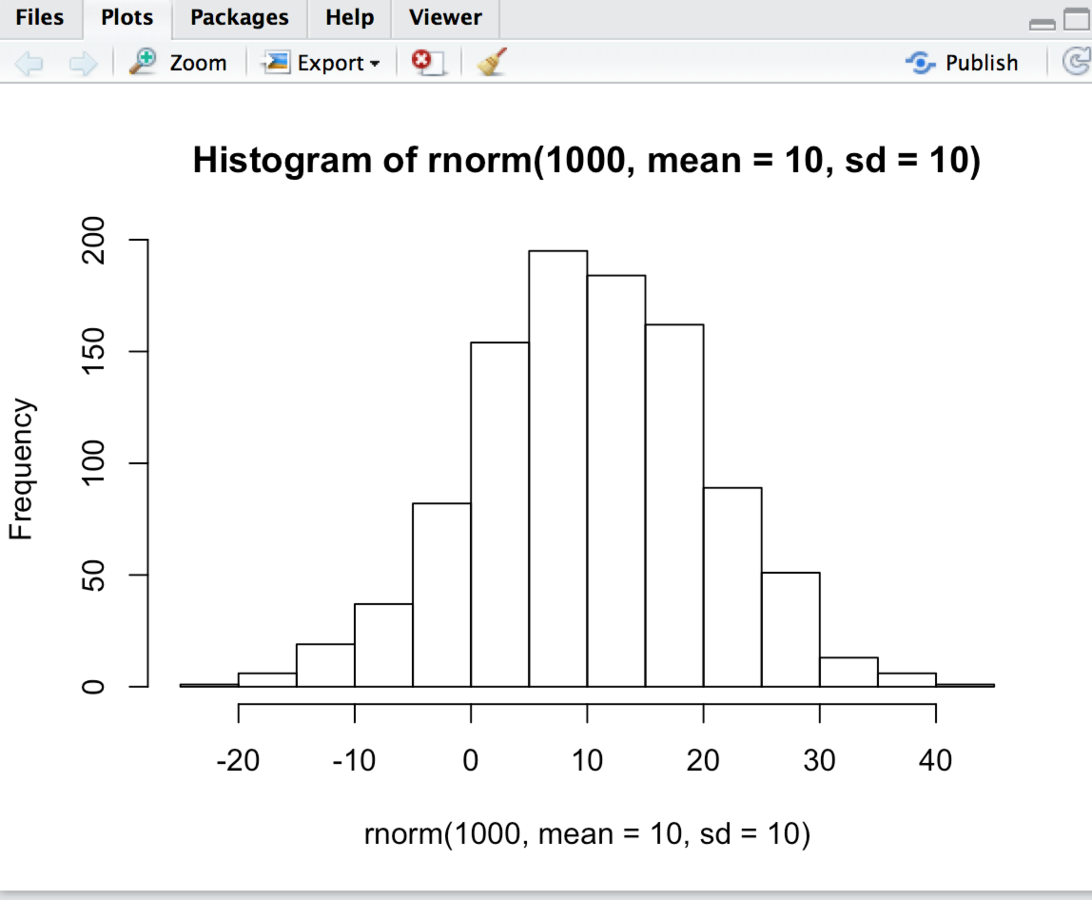 Files Plots Packages Help Viewer

Zoom Export Publish

Histogram of rnorm(1000, mean = 10, sd = 10)

Frequency

0
50
100
150
200

-20 -10 0 10 20 30 40

rnorm(1000, mean = 10, sd = 10)